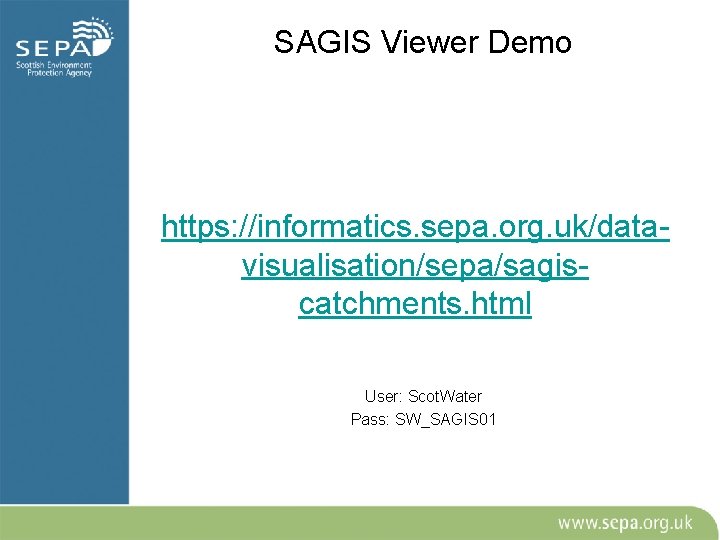 SEPA
Scottish Environment Protection Agency

SAGIS Viewer Demo

https://informatics.sepa.org.uk/data-visualisation/sepa/sagis-catchments.html

User: ScotWater
Pass: SW_SAGIS01

www.sepa.org.uk